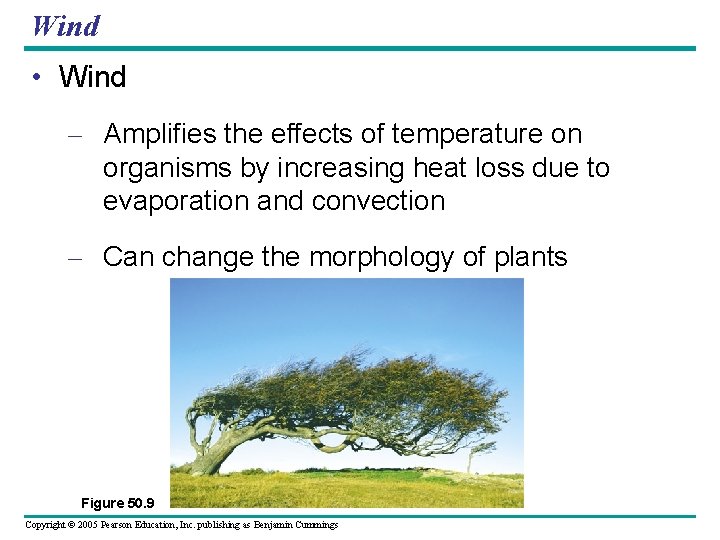 Wind

• Wind

– Amplifies the effects of temperature on organisms by increasing heat loss due to evaporation and convection

– Can change the morphology of plants

Figure 50.9

Copyright © 2005 Pearson Education, Inc. publishing as Benjamin Cummings